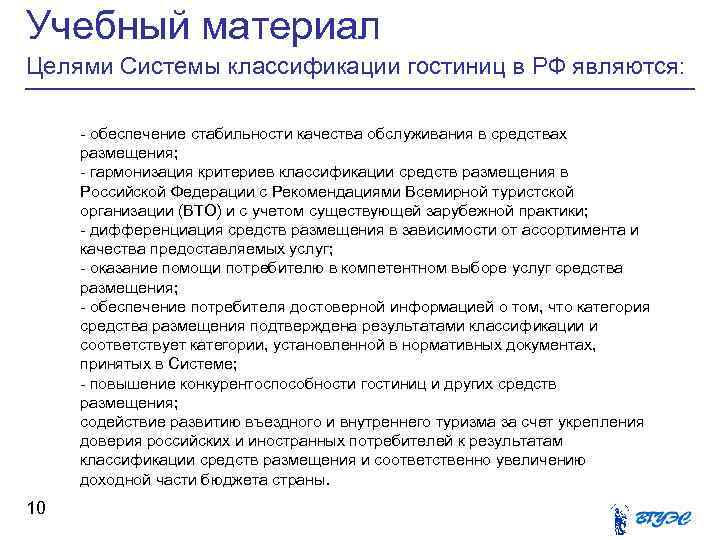 Учебный материал

Целями Системы классификации гостиниц в РФ являются:

- обеспечение стабильности качества обслуживания в средствах размещения;
- гармонизация критериев классификации средств размещения в Российской Федерации с Рекомендациями Всемирной туристской организации (ВТО) и с учетом существующей зарубежной практики;
- дифференциация средств размещения в зависимости от ассортимента и качества предоставляемых услуг;
- оказание помощи потребителю в компетентном выборе услуг средства размещения;
- обеспечение потребителя достоверной информацией о том, что категория средства размещения подтверждена результатами классификации и соответствует категории, установленной в нормативных документах, принятых в Системе;
- повышение конкурентоспособности гостиниц и других средств размещения;
содействие развитию въездного и внутреннего туризма за счет укрепления доверия российских и иностранных потребителей к результатам классификации средств размещения и соответственно увеличению доходной части бюджета страны.

10

ВГУЭС